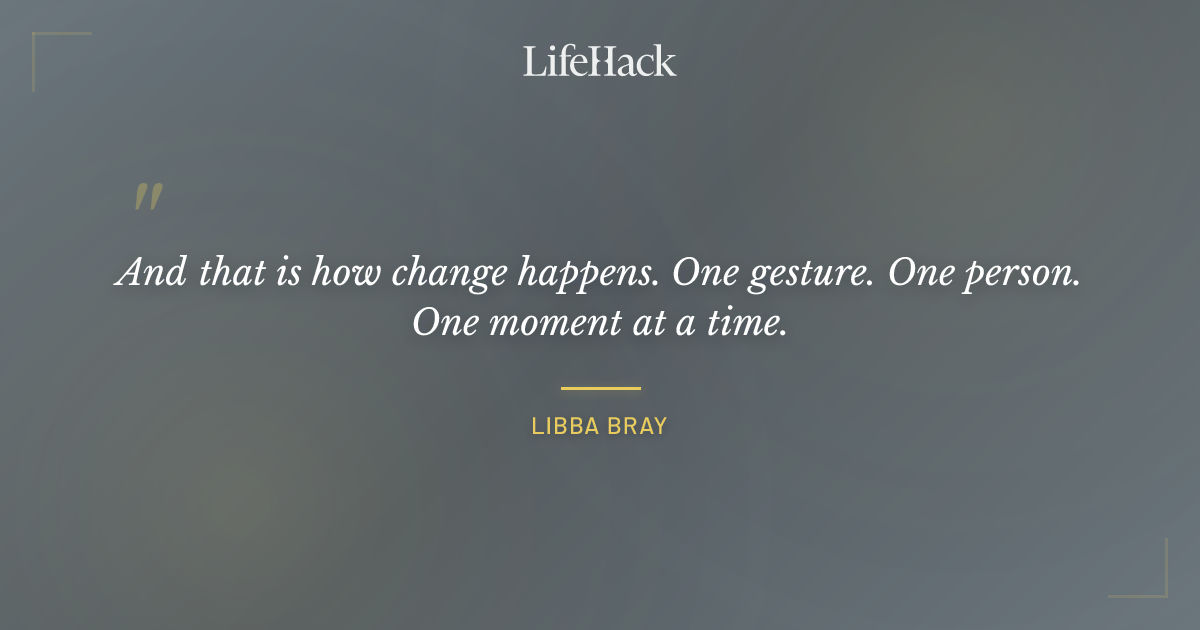 LifeHack

"

And that is how change happens. One gesture. One person. One moment at a time.

LIBBA BRAY